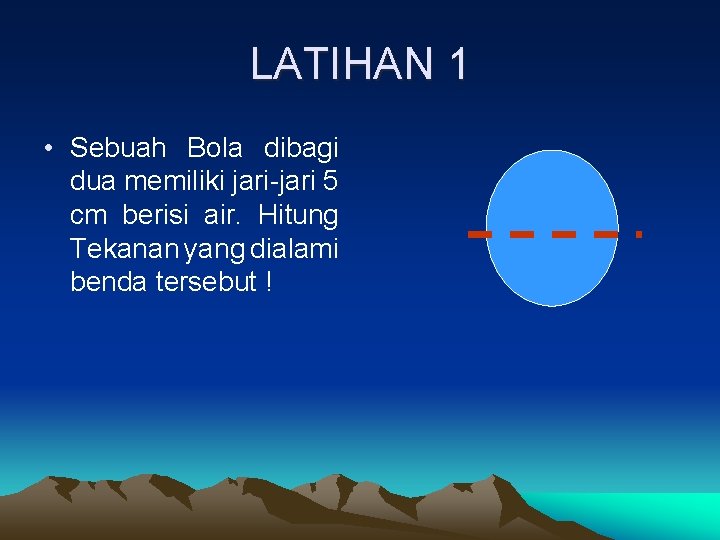 LATIHAN 1

• Sebuah Bola dibagi dua memiliki jari-jari 5 cm berisi air. Hitung Tekanan yang dialami benda tersebut !